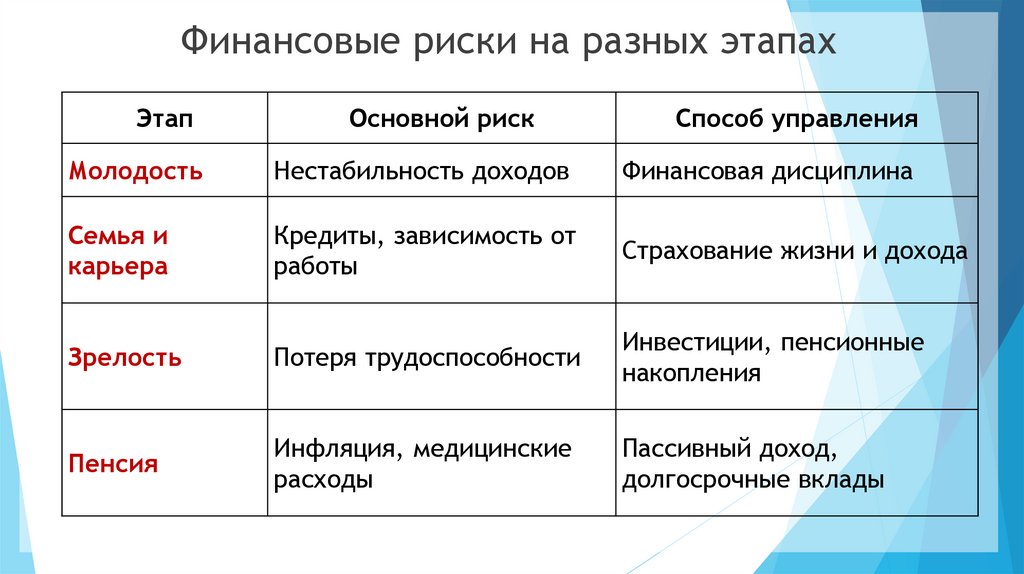 Финансовые риски на разных этапах

| Этап | Основной риск | Способ управления |
|---|---|---|
| Молодость | Нестабильность доходов | Финансовая дисциплина |
| Семья и карьера | Кредиты, зависимость от работы | Страхование жизни и дохода |
| Зрелость | Потеря трудоспособности | Инвестиции, пенсионные накопления |
| Пенсия | Инфляция, медицинские расходы | Пассивный доход, долгосрочные вклады |